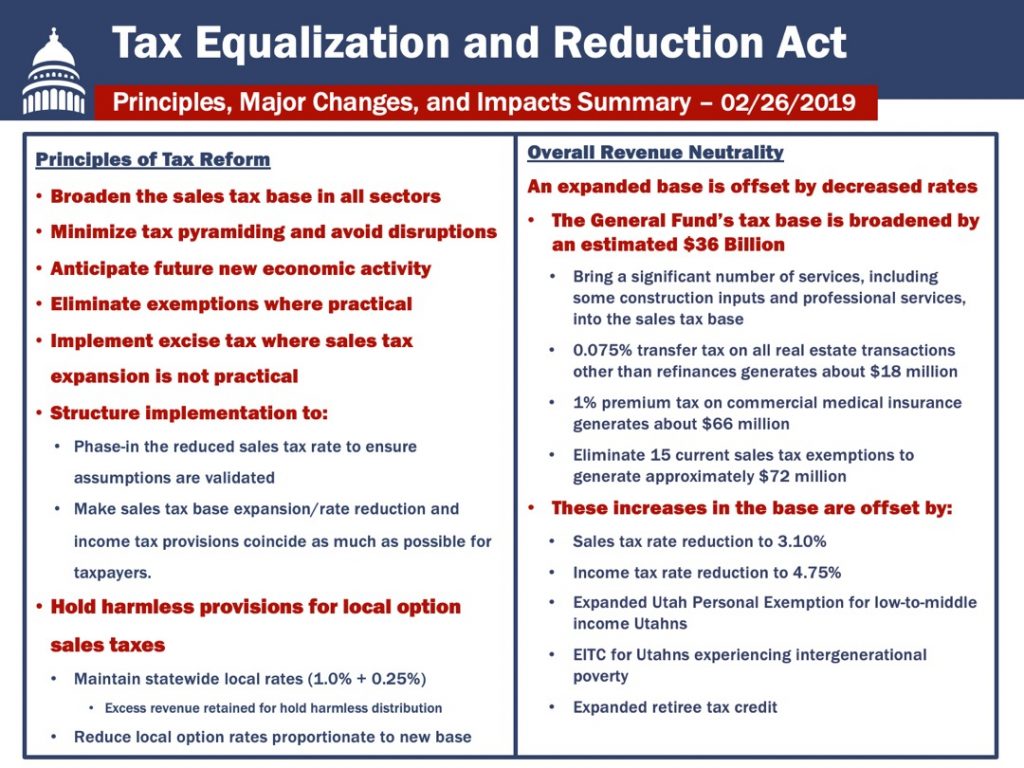 Tax Equalization and Reduction Act

Principles, Major Changes, and Impacts Summary – 02/26/2019

Principles of Tax Reform

• Broaden the sales tax base in all sectors

• Minimize tax pyramiding and avoid disruptions

• Anticipate future new economic activity

• Eliminate exemptions where practical

• Implement excise tax where sales tax expansion is not practical

• Structure implementation to:

• Phase-in the reduced sales tax rate to ensure assumptions are validated

• Make sales tax base expansion/rate reduction and income tax provisions coincide as much as possible for taxpayers.

• Hold harmless provisions for local option sales taxes

• Maintain statewide local rates (1.0% + 0.25%)

• Excess revenue retained for hold harmless distribution

• Reduce local option rates proportionate to new base

Overall Revenue Neutrality

An expanded base is offset by decreased rates

• The General Fund's tax base is broadened by an estimated $36 Billion

• Bring a significant number of services, including some construction inputs and professional services, into the sales tax base

• 0.075% transfer tax on all real estate transactions other than refinances generates about $18 million

• 1% premium tax on commercial medical insurance generates about $66 million

• Eliminate 15 current sales tax exemptions to generate approximately $72 million

• These increases in the base are offset by:

• Sales tax rate reduction to 3.10%

• Income tax rate reduction to 4.75%

• Expanded Utah Personal Exemption for low-to-middle income Utahns

• EITC for Utahns experiencing intergenerational poverty

• Expanded retiree tax credit